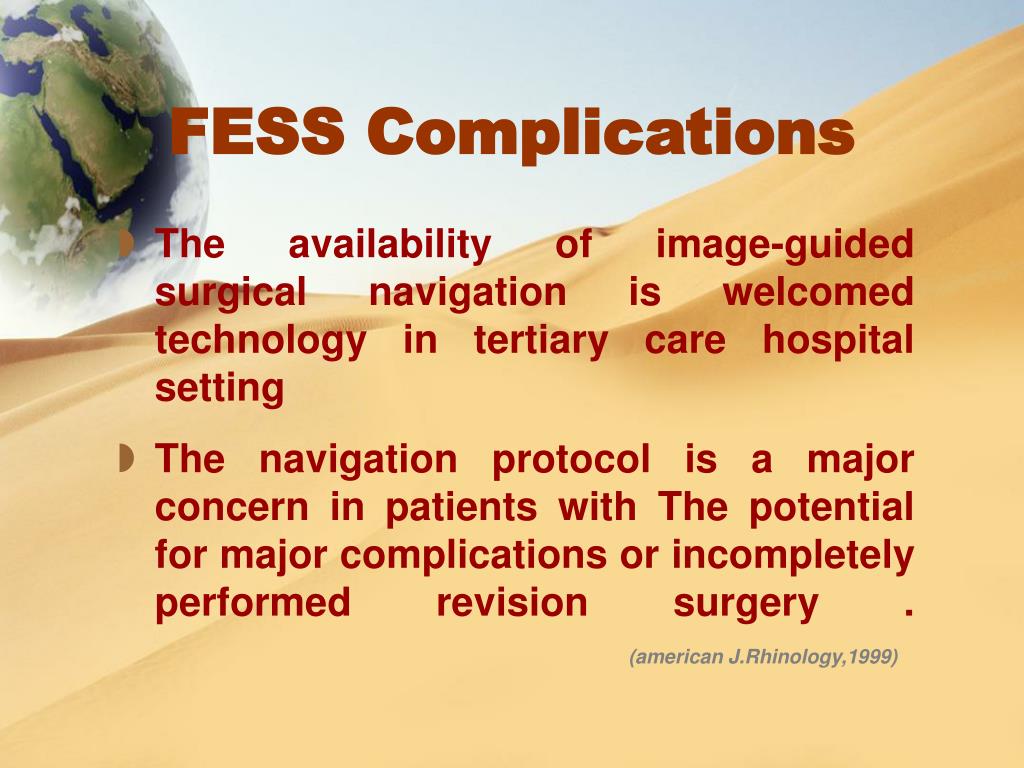 FESS Complications

The availability of image-guided surgical navigation is welcomed technology in tertiary care hospital setting

The navigation protocol is a major concern in patients with The potential for major complications or incompletely performed revision surgery .

(american J.Rhinology,1999)